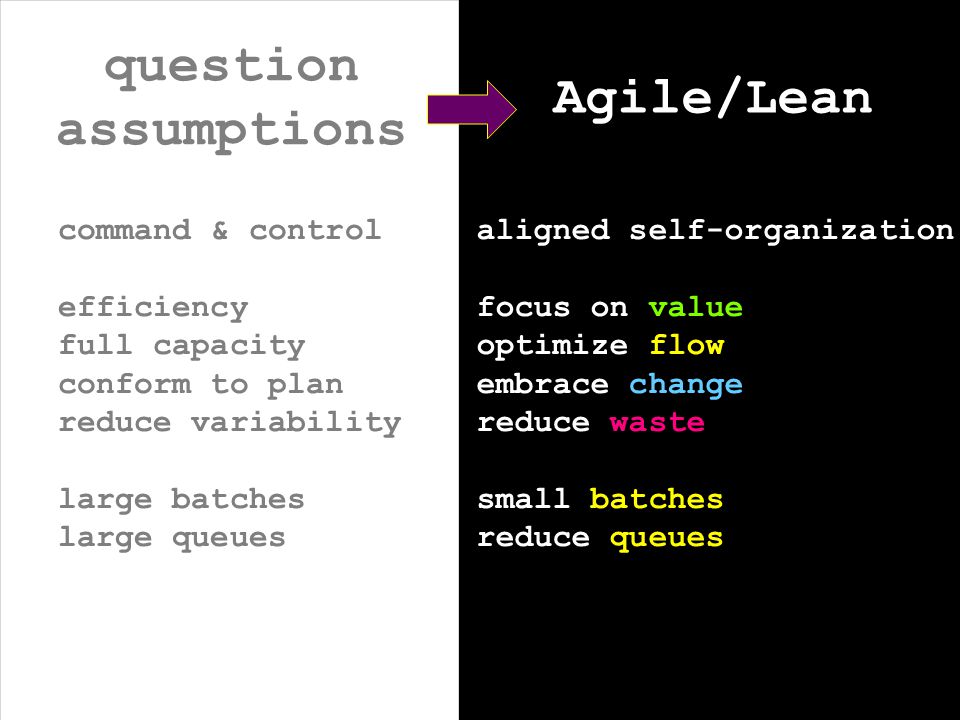 question assumptions

command & control

efficiency
full capacity
conform to plan
reduce variability

large batches
large queues

Agile/Lean

aligned self-organization

focus on value
optimize flow
embrace change
reduce waste

small batches
reduce queues